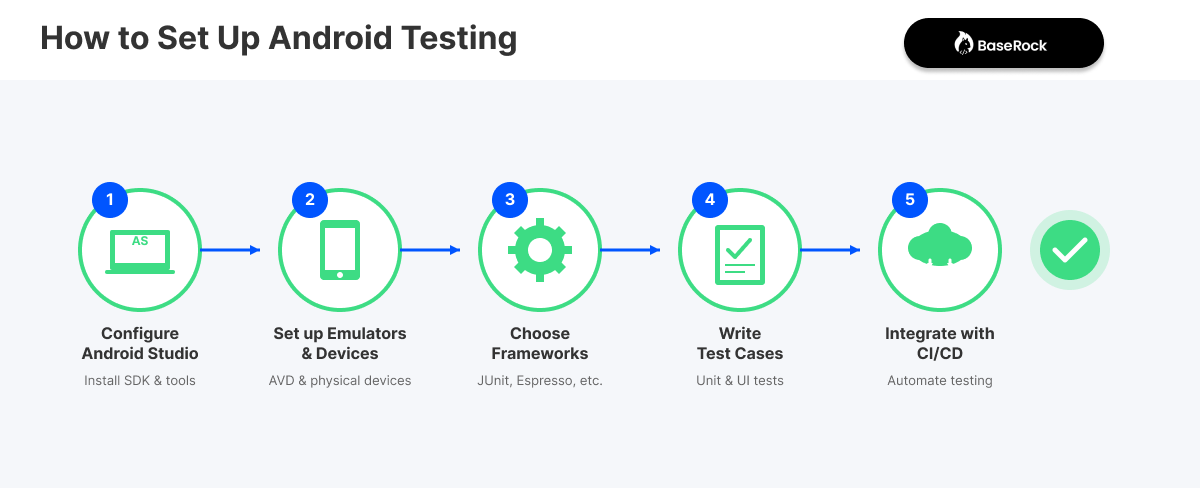 How to Set Up Android Testing

BaseRock

1
AS
Configure Android Studio
Install SDK & tools

2
Set up Emulators & Devices
AVD & physical devices

3
Choose Frameworks
JUnit, Espresso, etc.

4
Write Test Cases
Unit & UI tests

5
Integrate with CI/CD
Automate testing